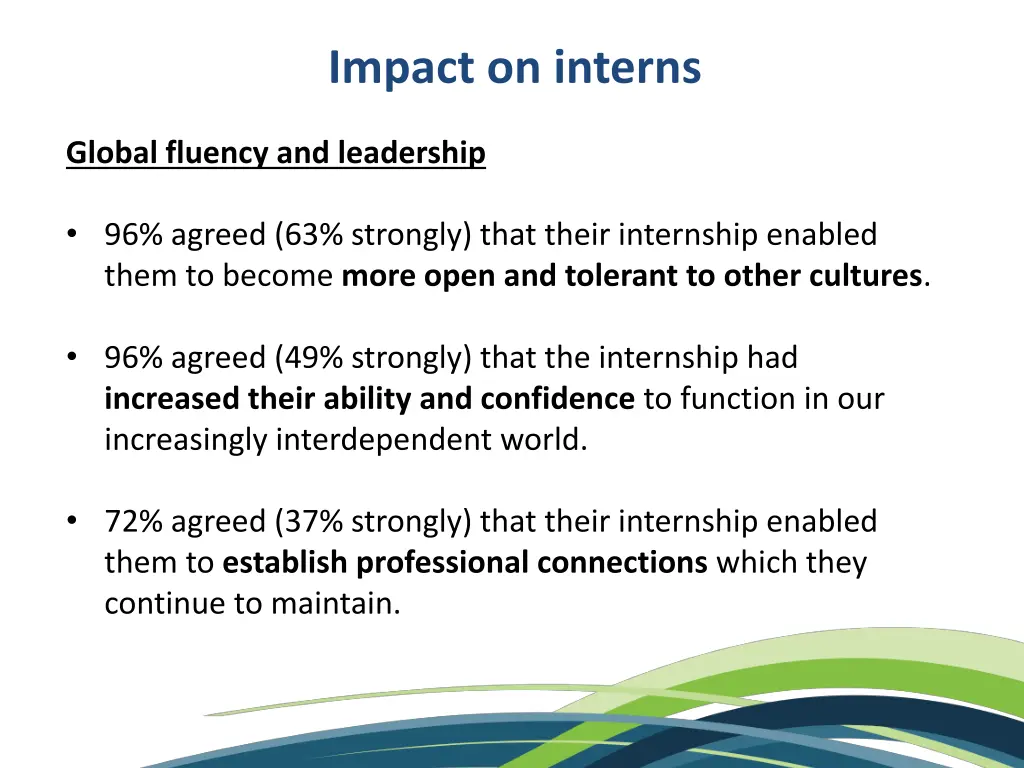 Impact on interns

Global fluency and leadership

• 96% agreed (63% strongly) that their internship enabled them to become more open and tolerant to other cultures.

• 96% agreed (49% strongly) that the internship had increased their ability and confidence to function in our increasingly interdependent world.

• 72% agreed (37% strongly) that their internship enabled them to establish professional connections which they continue to maintain.